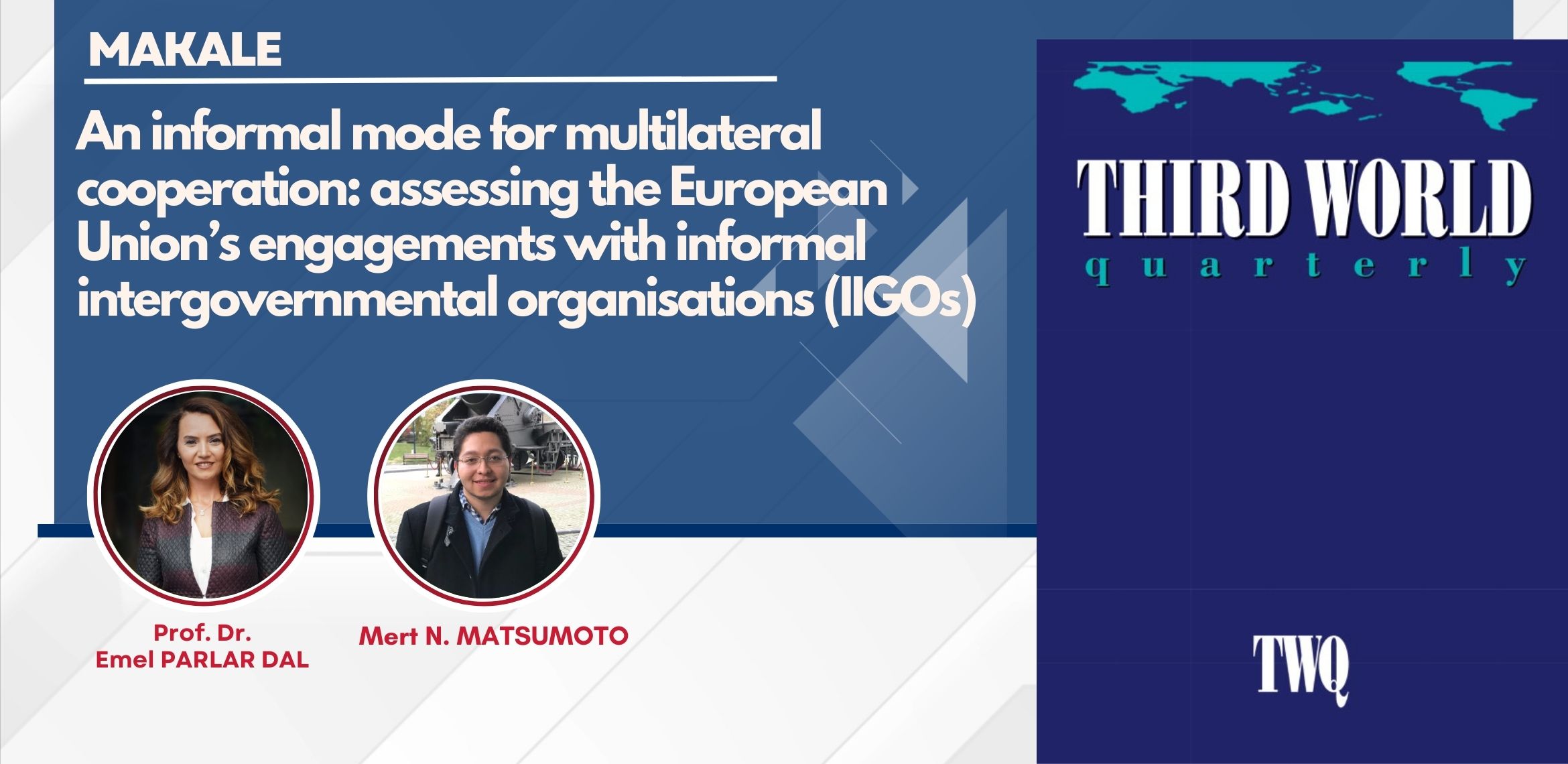 MAKALE

An informal mode for multilateral cooperation: assessing the European Union's engagements with informal intergovernmental organisations (IIGOs)

Prof. Dr.
Emel PARLAR DAL

Mert N. MATSUMOTO

THIRD WORLD
quarterly

TWQ